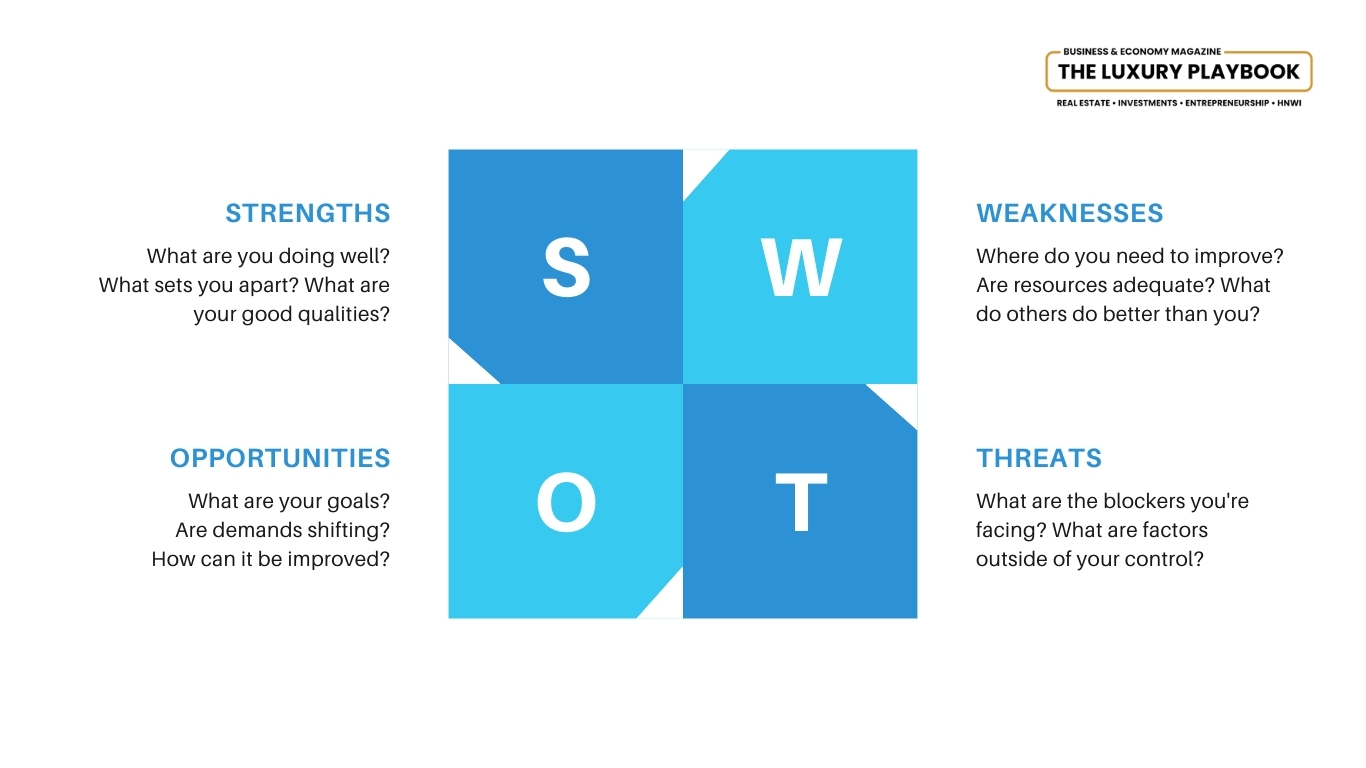 BUSINESS & ECONOMY MAGAZINE
THE LUXURY PLAYBOOK
REAL ESTATE • INVESTMENTS • ENTREPRENEURSHIP • HNWI

STRENGTHS
What are you doing well? What sets you apart? What are your good qualities?

S

W

WEAKNESSES
Where do you need to improve? Are resources adequate? What do others do better than you?

OPPORTUNITIES
What are your goals? Are demands shifting? How can it be improved?

O

T

THREATS
What are the blockers you're facing? What are factors outside of your control?